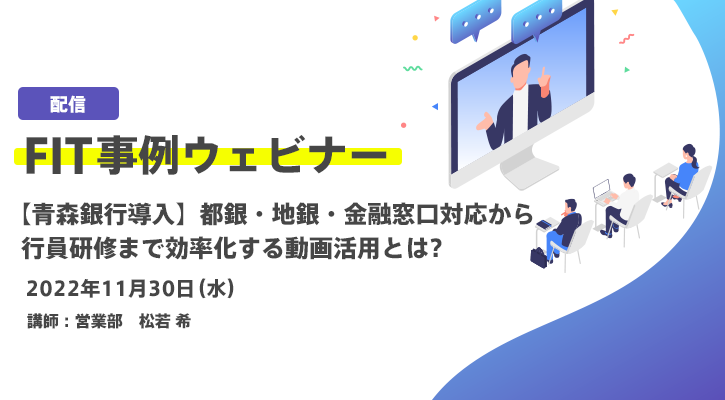 配信

FIT事例ウェビナー

【青森銀行導入】都銀・地銀・金融窓口対応から行員研修まで効率化する動画活用とは?

2022年11月30日(水)

講師：営業部　松若 希